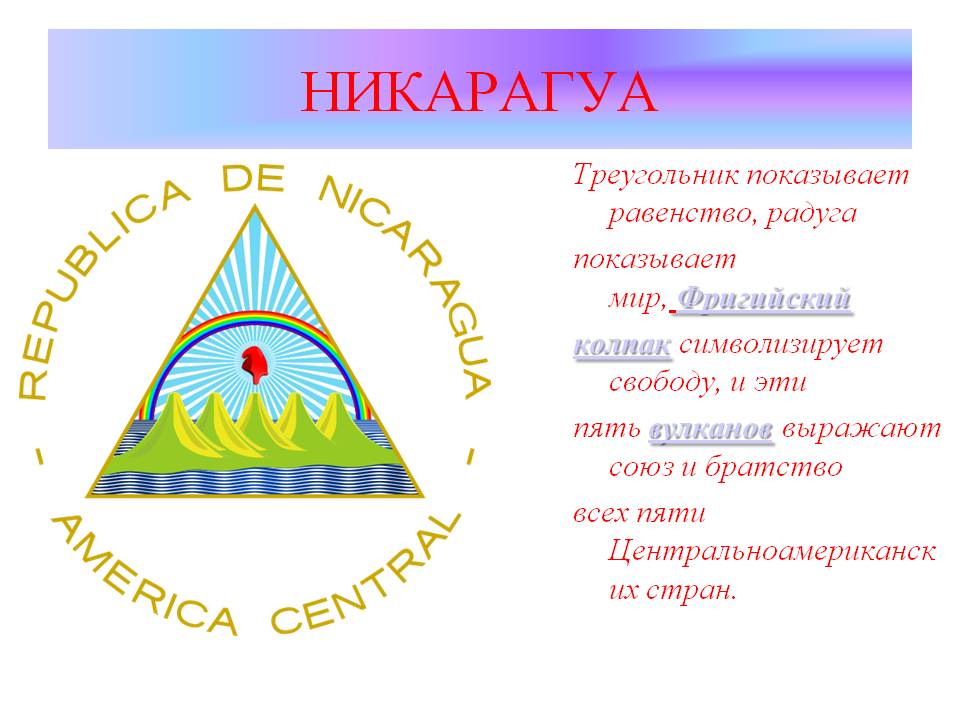 НИКАРАГУА

REPUBLICA DE NICARAGUA
- AMERICA CENTRAL -

Треугольник показывает равенство, радуга

показывает мир, Фригийский

колпак символизирует свободу, и эти

пять вулканов выражают союз и братство

всех пяти Центральноамериканских стран.